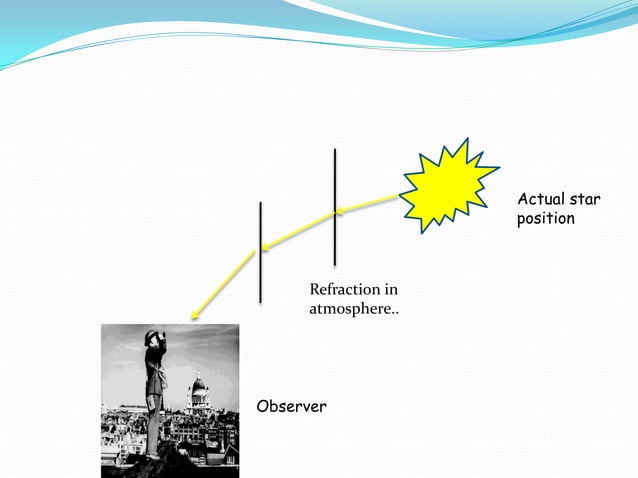 Actual star position

Refraction in atmosphere..

Observer